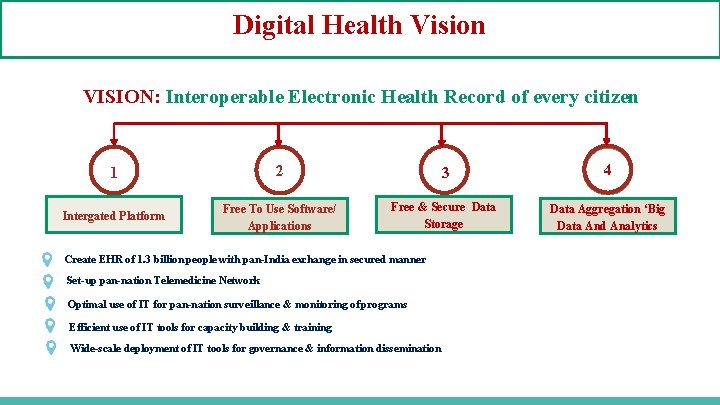 Digital Health Vision

VISION: Interoperable Electronic Health Record of every citizen

1

Intergated Platform

2

Free To Use Software/ Applications

3

Free & Secure Data Storage

4

Data Aggregation 'Big Data And Analytics

Create EHR of 1.3 billion people with pan-India exchange in secured manner

Set-up pan-nation Telemedicine Network

Optimal use of IT for pan-nation surveillance & monitoring of programs

Efficient use of IT tools for capacity building & training

Wide-scale deployment of IT tools for governance & information dissemination